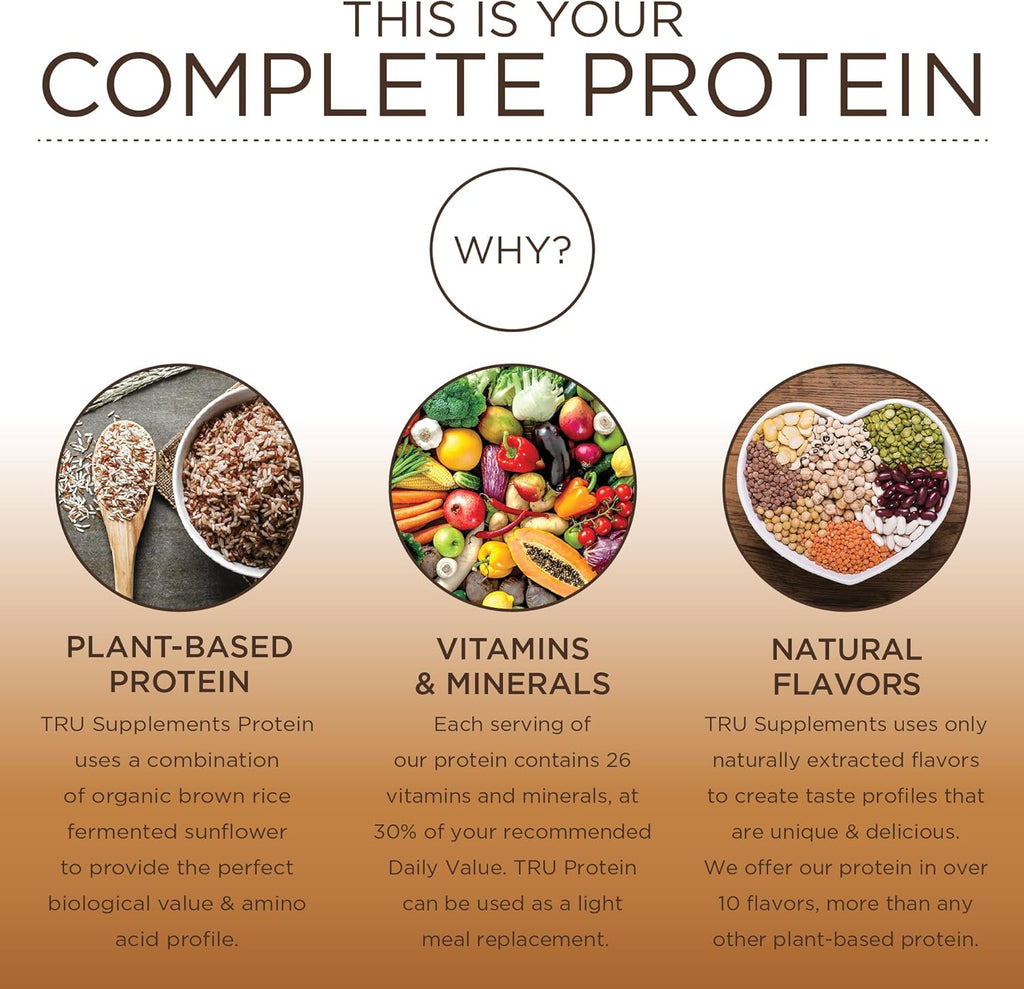 THIS IS YOUR
COMPLETE PROTEIN

WHY?

PLANT-BASED PROTEIN

TRU Supplements Protein uses a combination of organic brown rice fermented sunflower to provide the perfect biological value & amino acid profile.

VITAMINS & MINERALS

Each serving of our protein contains 26 vitamins and minerals, at 30% of your recommended Daily Value. TRU Protein can be used as a light meal replacement.

NATURAL FLAVORS

TRU Supplements uses only naturally extracted flavors to create taste profiles that are unique & delicious. We offer our protein in over 10 flavors, more than any other plant-based protein.